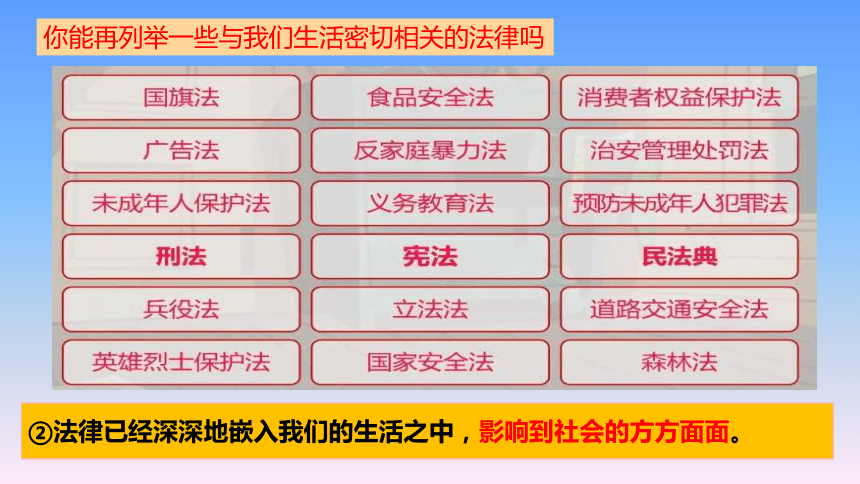 你能再列举一些与我们生活密切相关的法律吗

| 国旗法 | 食品安全法 | 消费者权益保护法 |
|---|---|---|
| 广告法 | 反家庭暴力法 | 治安管理处罚法 |
| 未成年人保护法 | 义务教育法 | 预防未成年人犯罪法 |
| 刑法 | 宪法 | 民法典 |
| 兵役法 | 立法法 | 道路交通安全法 |
| 英雄烈士保护法 | 国家安全法 | 森林法 |

②法律已经深深地嵌入我们的生活之中，影响到社会的方方面面。